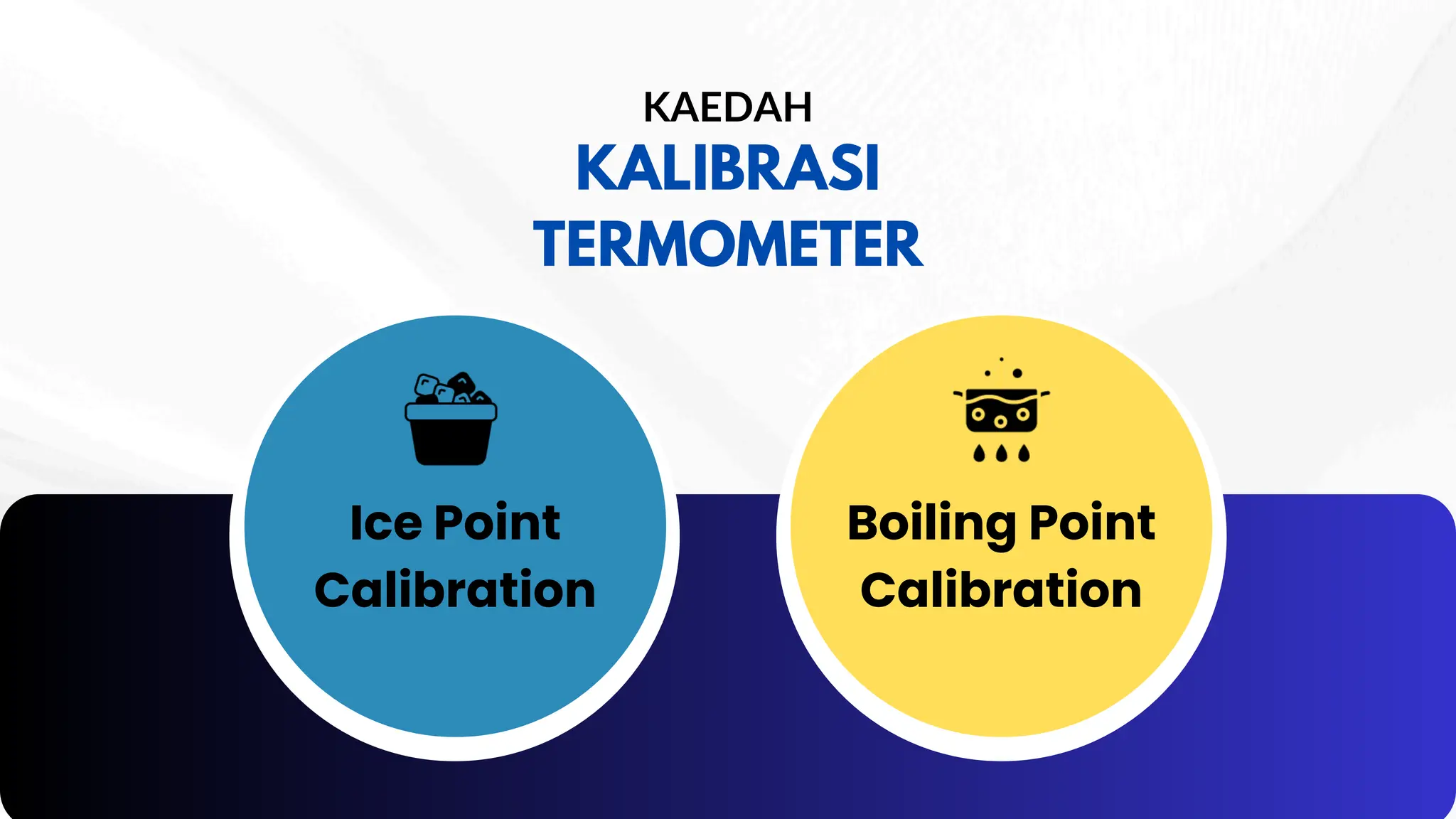 KAEDAH
KALIBRASI
TERMOMETER

Ice Point Calibration

Boiling Point Calibration